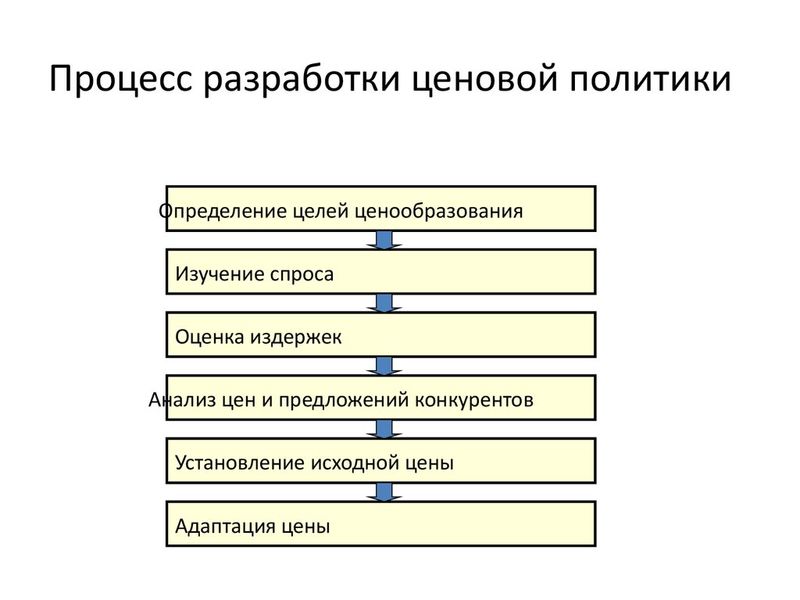 Процесс разработки ценовой политики

Определение целей ценообразования

Изучение спроса

Оценка издержек

Анализ цен и предложений конкурентов

Установление исходной цены

Адаптация цены